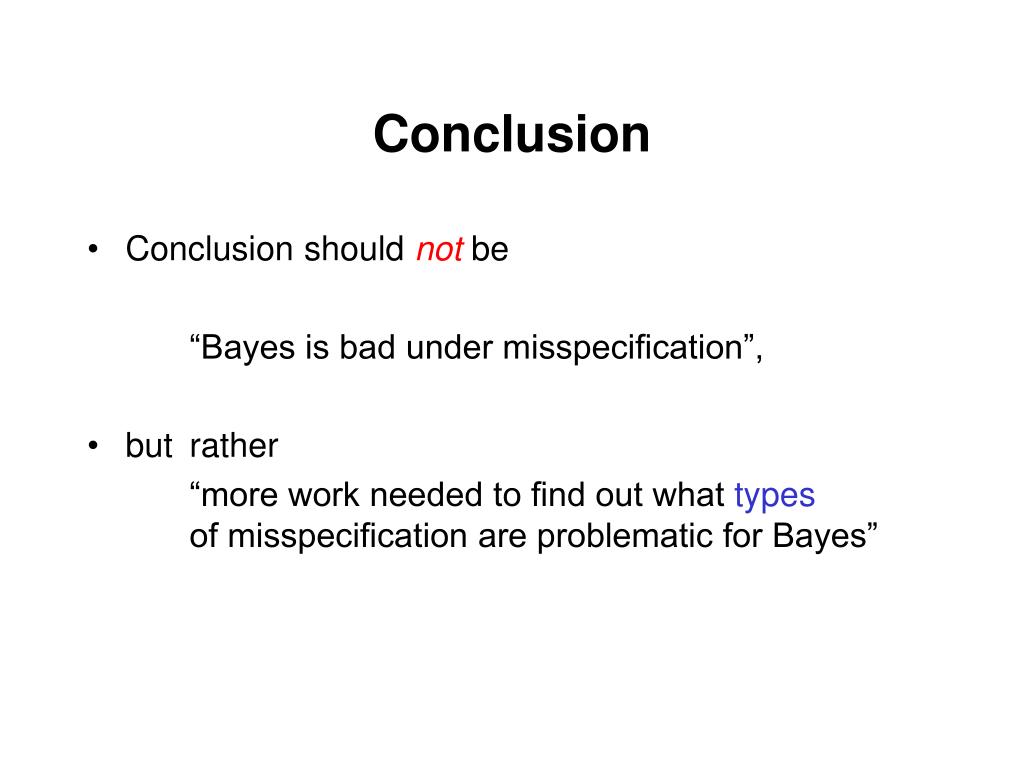 Conclusion

• Conclusion should not be

“Bayes is bad under misspecification”,

• but rather

“more work needed to find out what types of misspecification are problematic for Bayes”